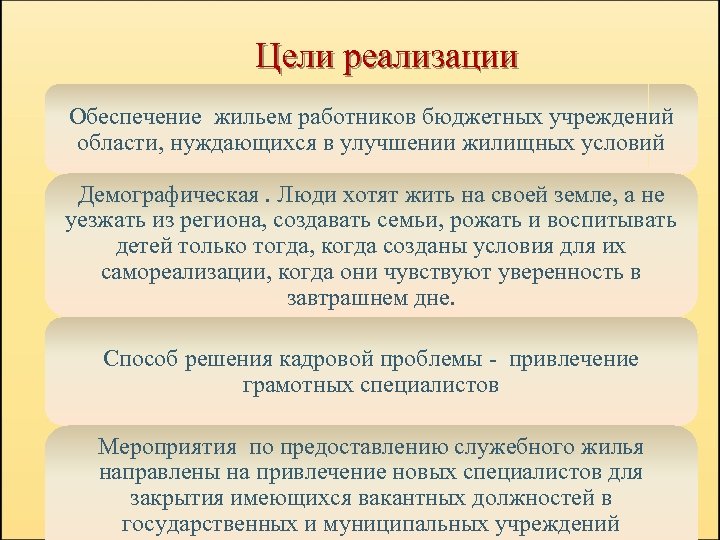 Цели реализации

Обеспечение жильем работников бюджетных учреждений области, нуждающихся в улучшении жилищных условий

Демографическая . Люди хотят жить на своей земле, а не уезжать из региона, создавать семьи, рожать и воспитывать детей только тогда, когда созданы условия для их самореализации, когда они чувствуют уверенность в завтрашнем дне.

Способ решения кадровой проблемы - привлечение грамотных специалистов

Мероприятия по предоставлению служебного жилья направлены на привлечение новых специалистов для закрытия имеющихся вакантных должностей в государственных и муниципальных учреждений